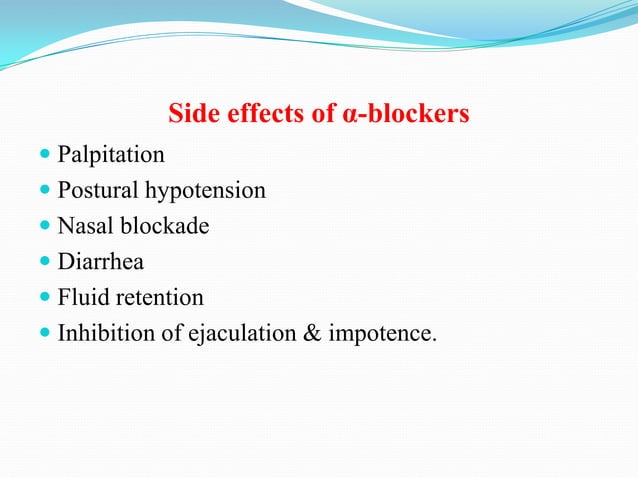 Side effects of α-blockers

- Palpitation
- Postural hypotension
- Nasal blockade
- Diarrhea
- Fluid retention
- Inhibition of ejaculation & impotence.